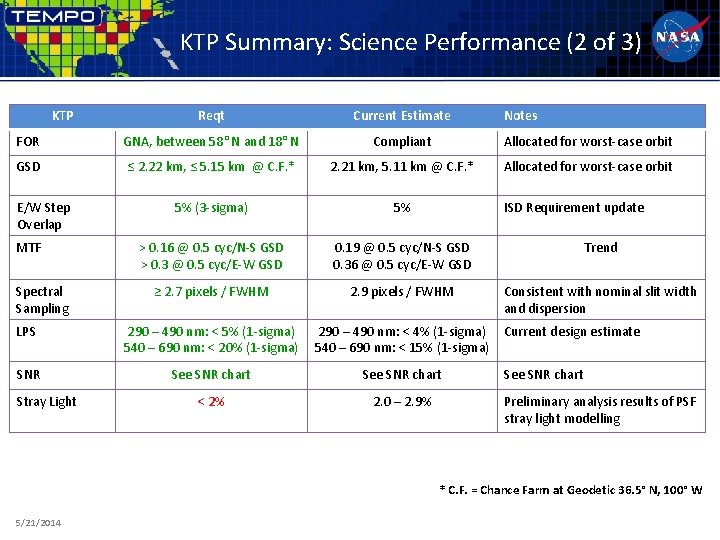 TEMPO

KTP Summary: Science Performance (2 of 3)

NASA

| KTP | Reqt | Current Estimate | Notes |
|---|---|---|---|
| FOR | GNA, between 58° N and 18° N | Compliant | Allocated for worst-case orbit |
| GSD | ≤ 2.22 km, ≤ 5.15 km @ C.F.* | 2.21 km, 5.11 km @ C.F.* | Allocated for worst-case orbit |
| E/W Step Overlap | 5% (3-sigma) | 5% | ISD Requirement update |
| MTF | > 0.16 @ 0.5 cyc/N-S GSD > 0.3 @ 0.5 cyc/E-W GSD | 0.19 @ 0.5 cyc/N-S GSD 0.36 @ 0.5 cyc/E-W GSD | Trend |
| Spectral Sampling | ≥ 2.7 pixels / FWHM | 2.9 pixels / FWHM | Consistent with nominal slit width and dispersion |
| LPS | 290 – 490 nm: < 5% (1-sigma) 540 – 690 nm: < 20% (1-sigma) | 290 – 490 nm: < 4% (1-sigma) 540 – 690 nm: < 15% (1-sigma) | Current design estimate |
| SNR | See SNR chart | See SNR chart | See SNR chart |
| Stray Light | < 2% | 2.0 – 2.9% | Preliminary analysis results of PSF stray light modelling |

* C.F. = Chance Farm at Geodetic 36.5° N, 100° W

5/21/2014